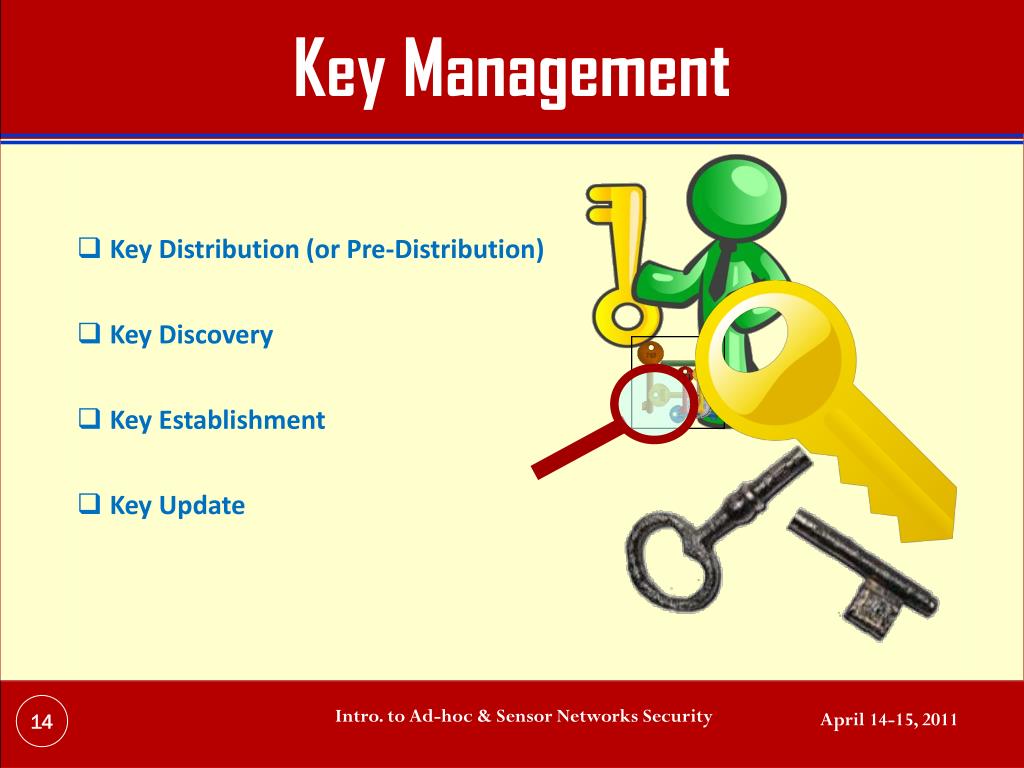 Key Management

❑ Key Distribution (or Pre-Distribution)

❑ Key Discovery

❑ Key Establishment

❑ Key Update

14

Intro. to Ad-hoc & Sensor Networks Security

April 14-15, 2011